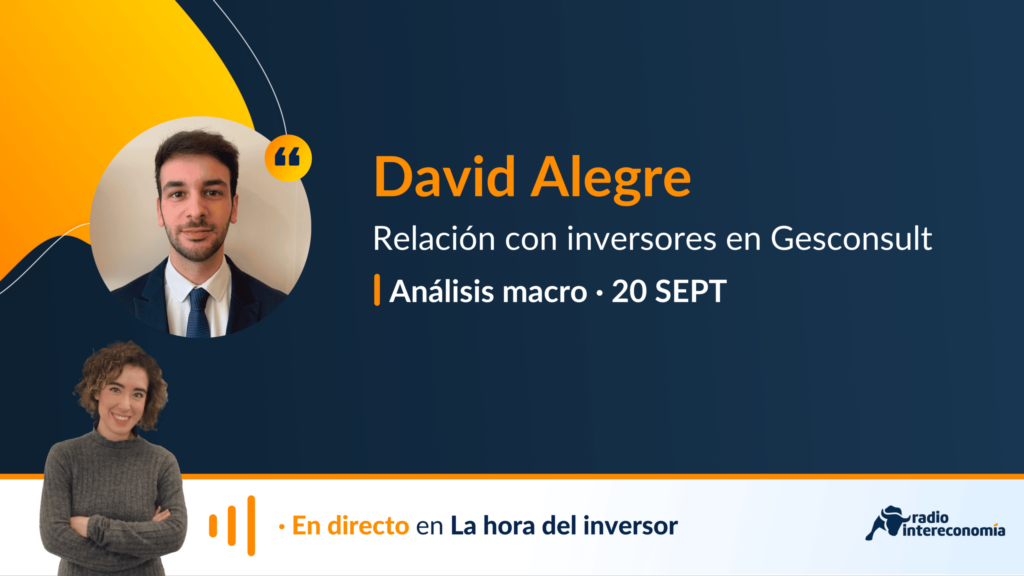 David Alegre

Relación con inversores en Gesconsult

Análisis macro · 20 SEPT

· En directo en La hora del inversor

radio intereconomía